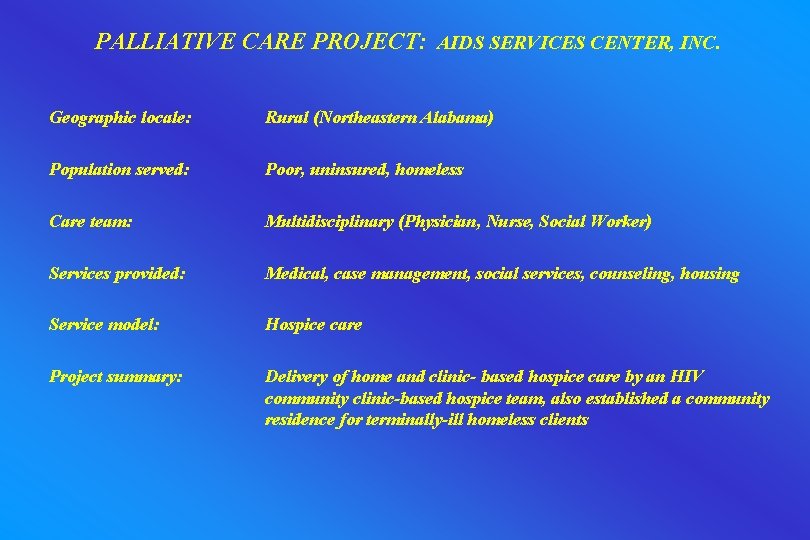 PALLIATIVE CARE PROJECT: AIDS SERVICES CENTER, INC.

Geographic locale: Rural (Northeastern Alabama)

Population served: Poor, uninsured, homeless

Care team: Multidisciplinary (Physician, Nurse, Social Worker)

Services provided: Medical, case management, social services, counseling, housing

Service model: Hospice care

Project summary: Delivery of home and clinic- based hospice care by an HIV community clinic-based hospice team, also established a community residence for terminally-ill homeless clients